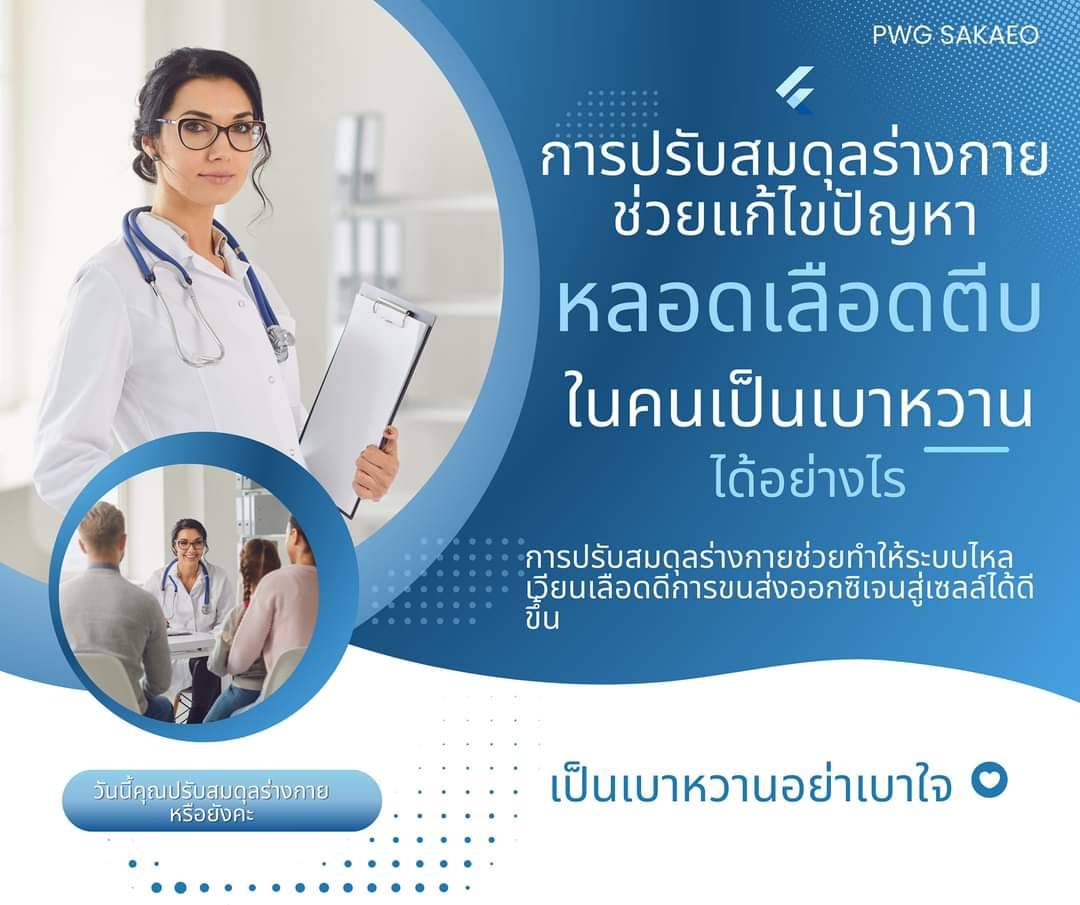 PWG SAKAEO

การปรับสมดุลร่างกาย ช่วยแก้ไขปัญหา

หลอดเลือดตีบ

ในคนเป็นเบาหวาน

ได้อย่างไร

การปรับสมดุลร่างกายช่วยทำให้ระบบไหลเวียนเลือดดีการขนส่งออกซิเจนสู่เซลล์ได้ดีขึ้น

วันนี้คุณปรับสมดุลร่างกาย หรือยังคะ

เป็นเบาหวานอย่าเบาใจ